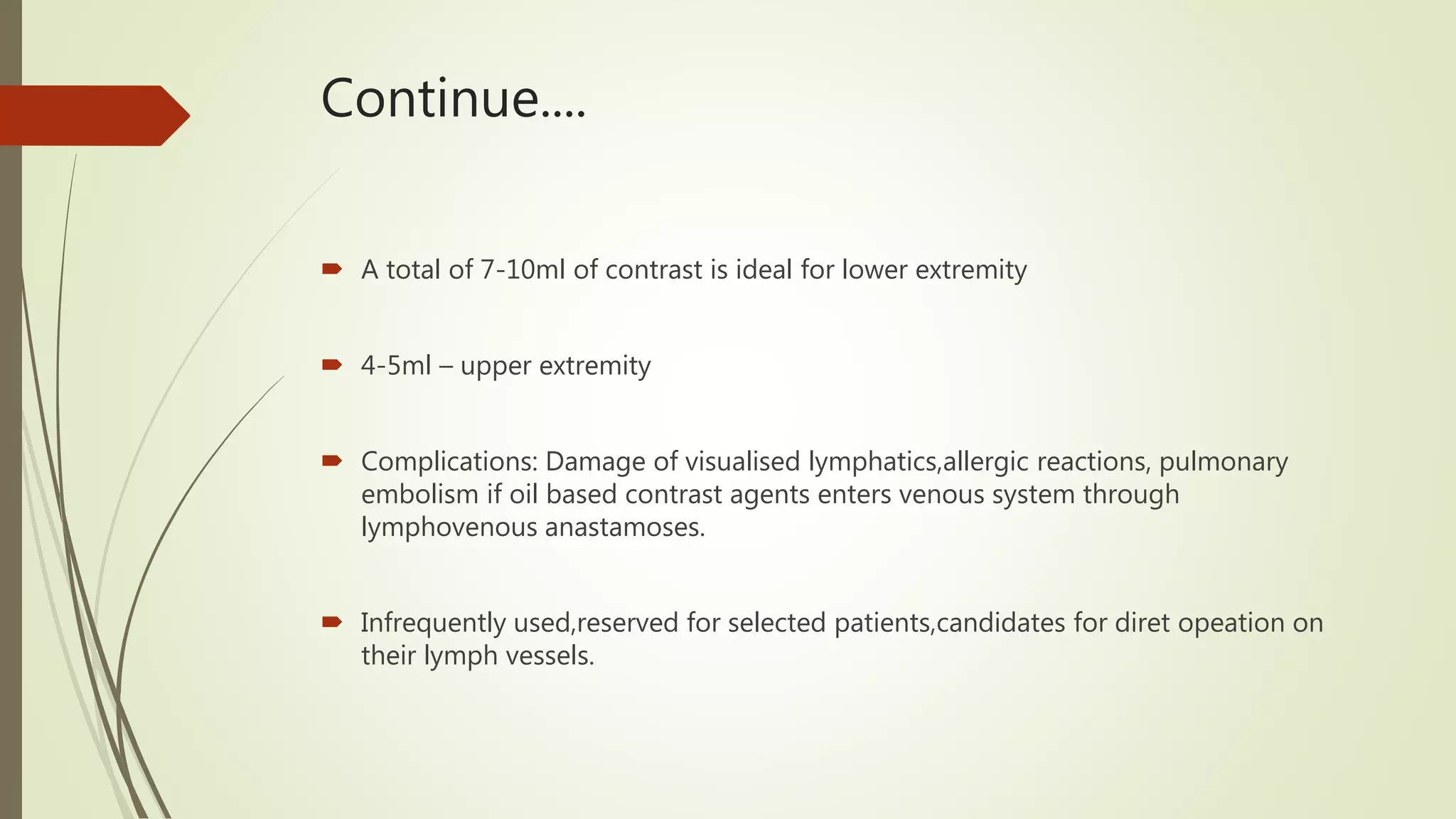 Continue....

A total of 7-10ml of contrast is ideal for lower extremity

4-5ml – upper extremity

Complications: Damage of visualised lymphatics,allergic reactions, pulmonary embolism if oil based contrast agents enters venous system through lymphovenous anastamoses.

Infrequently used,reserved for selected patients,candidates for diret opeation on their lymph vessels.